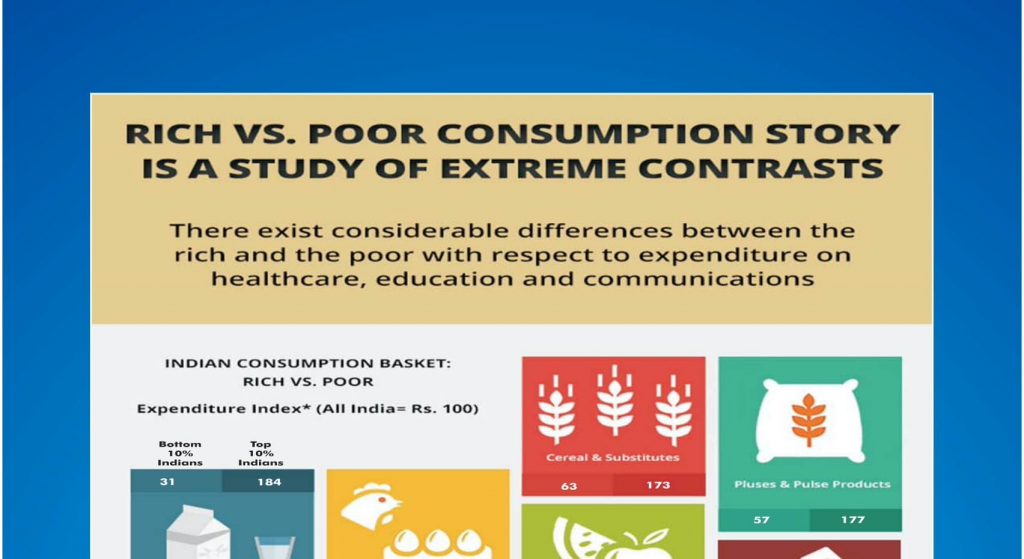 RICH VS. POOR CONSUMPTION STORY IS A STUDY OF EXTREME CONTRASTS

There exist considerable differences between the rich and the poor with respect to expenditure on healthcare, education and communications

INDIAN CONSUMPTION BASKET: RICH VS. POOR

Expenditure Index* (All India= Rs. 100)

Bottom 10% Indians

Top 10% Indians

31 184

Cereal & Substitutes

63 173

Pluses & Pulse Products

57 177